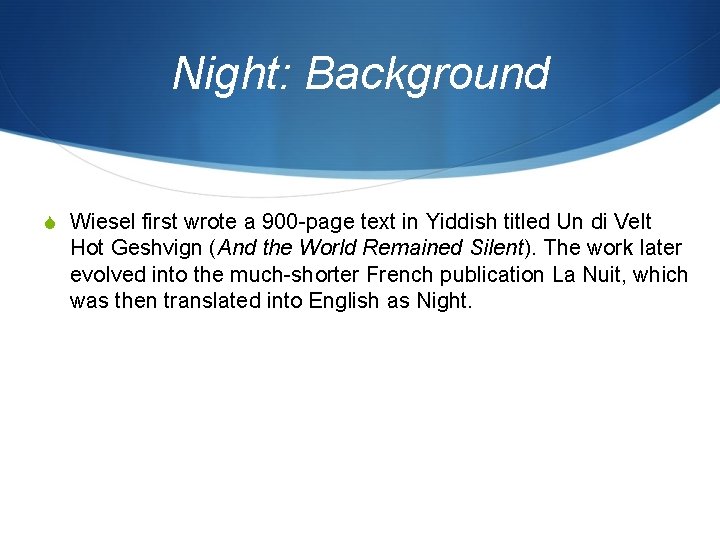 Night: Background

Wiesel first wrote a 900-page text in Yiddish titled Un di Velt Hot Geshvign (And the World Remained Silent). The work later evolved into the much-shorter French publication La Nuit, which was then translated into English as Night.